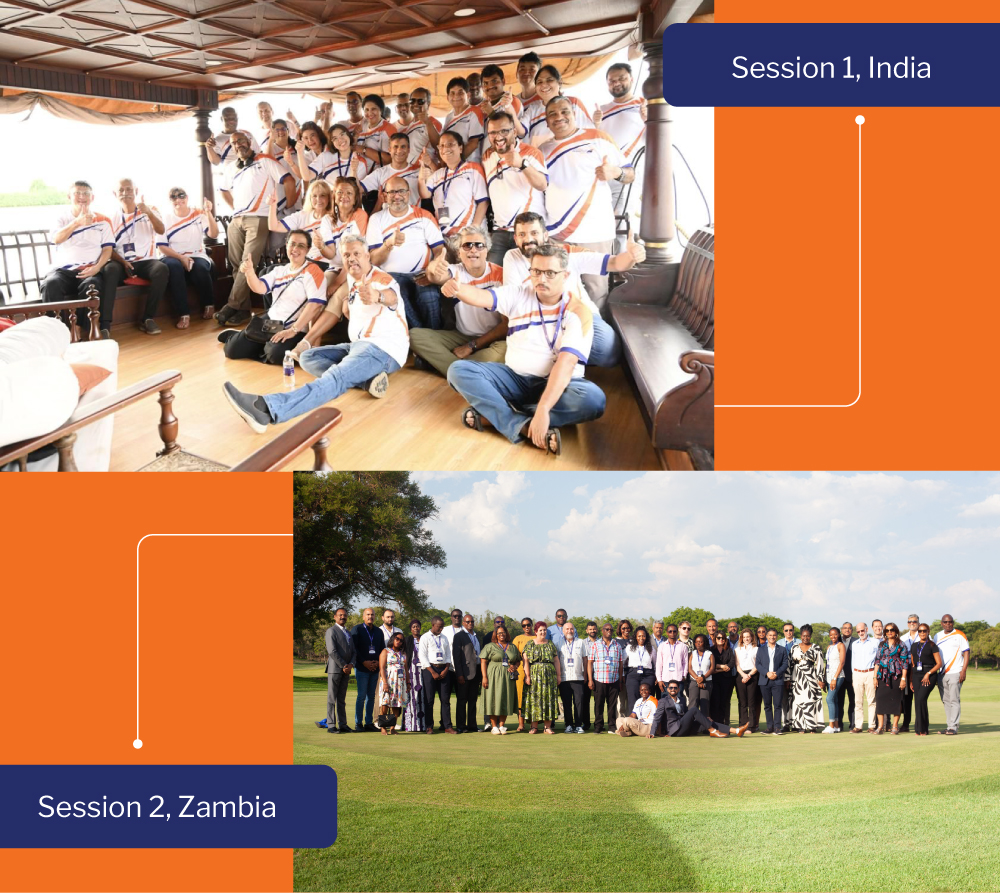 Session 1, India

Session 2, Zambia